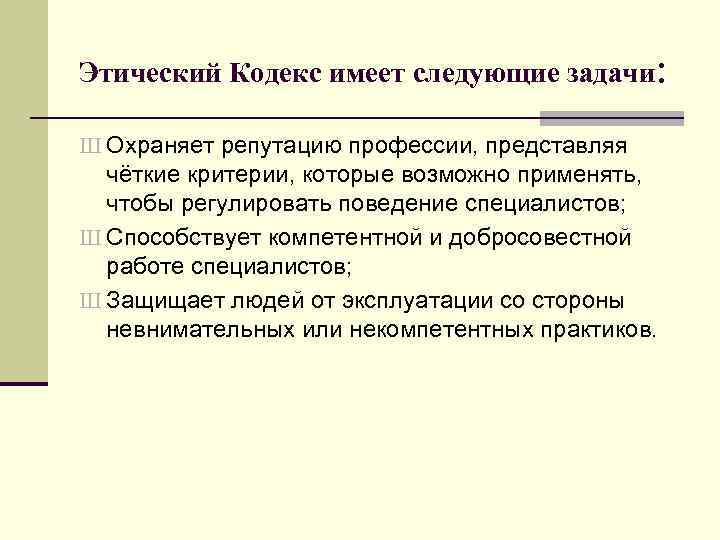 Этический Кодекс имеет следующие задачи:

Ш Охраняет репутацию профессии, представляя чёткие критерии, которые возможно применять, чтобы регулировать поведение специалистов;

Ш Способствует компетентной и добросовестной работе специалистов;

Ш Защищает людей от эксплуатации со стороны невнимательных или некомпетентных практиков.